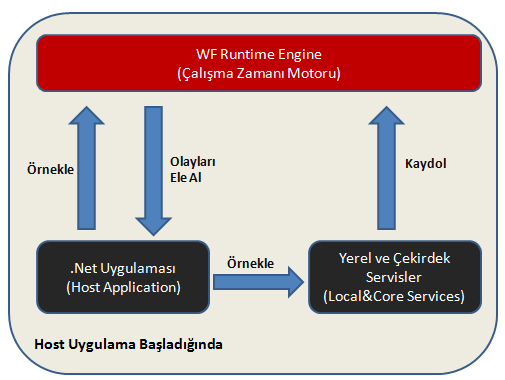 WF Runtime Engine
(Çalışma Zamanı Motoru)

Örnekle

Olayları
Ele Al

Kaydol

.Net Uygulaması
(Host Application)

Örnekle

Yerel ve Çekirdek
Servisler
(Local&Core Services)

Host Uygulama Başladığında